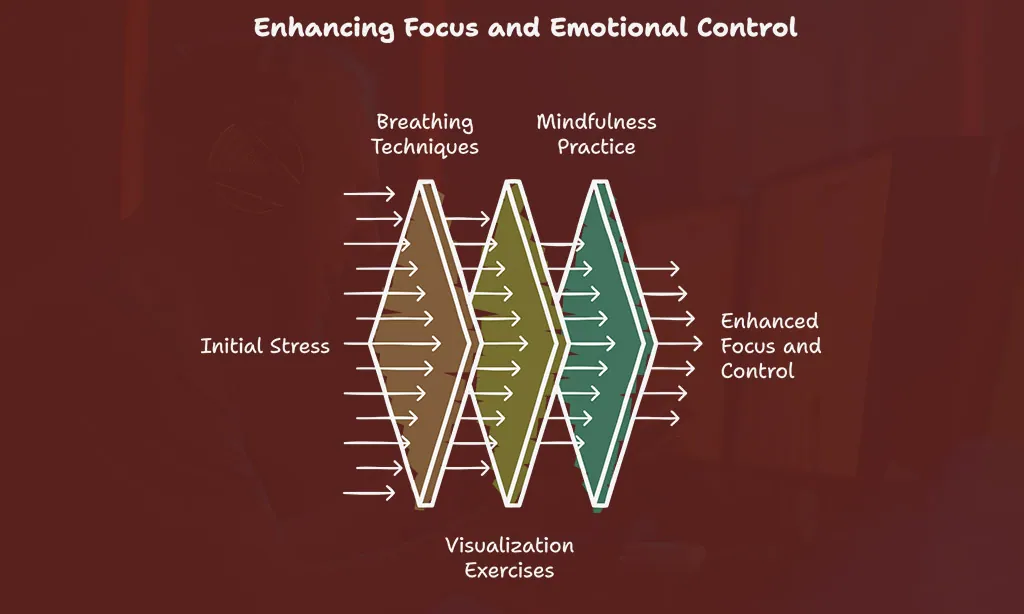 Enhancing Focus and Emotional Control

Breathing Techniques

Mindfulness Practice

Initial Stress

Enhanced Focus and Control

Visualization Exercises